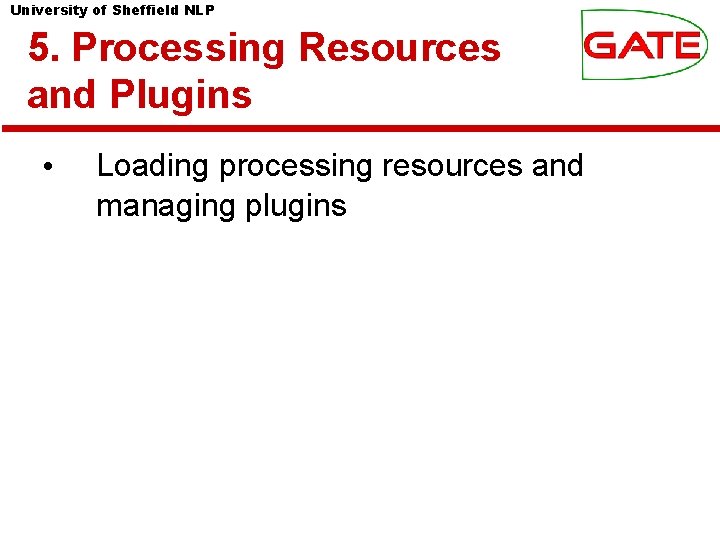 University of Sheffield NLP

GATE

5. Processing Resources and Plugins

• Loading processing resources and managing plugins